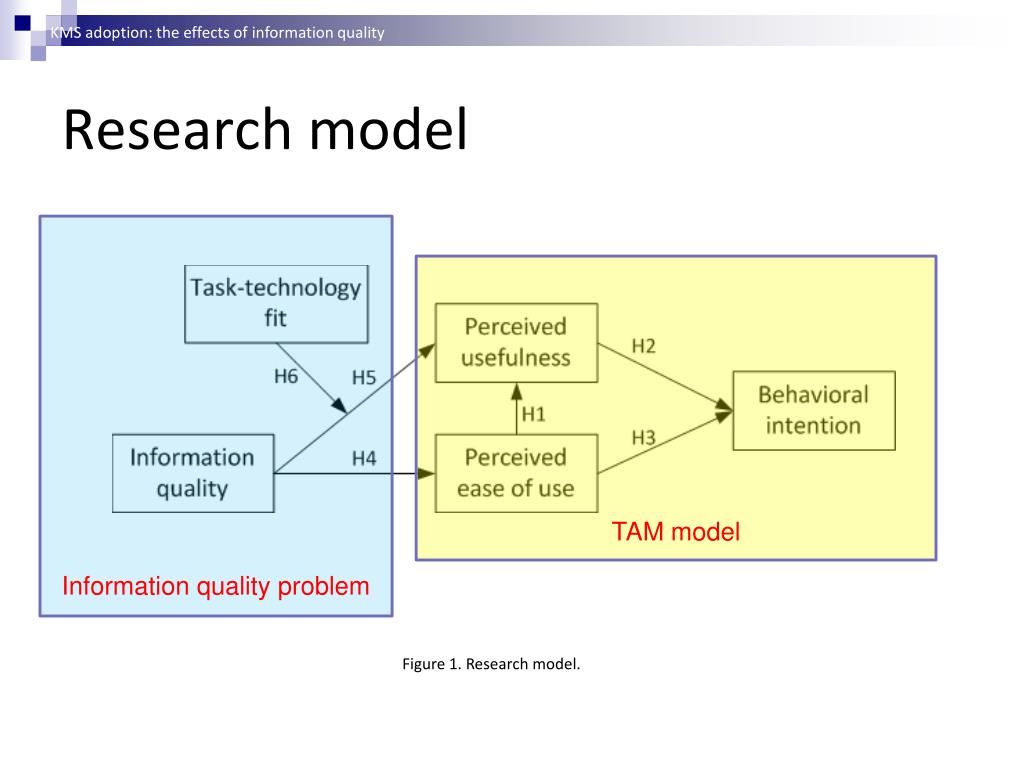 KMS adoption: the effects of information quality

Research model

Task-technology fit

H6

H5

Information quality

H4

Perceived usefulness

H1

Perceived ease of use

H2

H3

Behavioral intention

TAM model

Information quality problem

Figure 1. Research model.